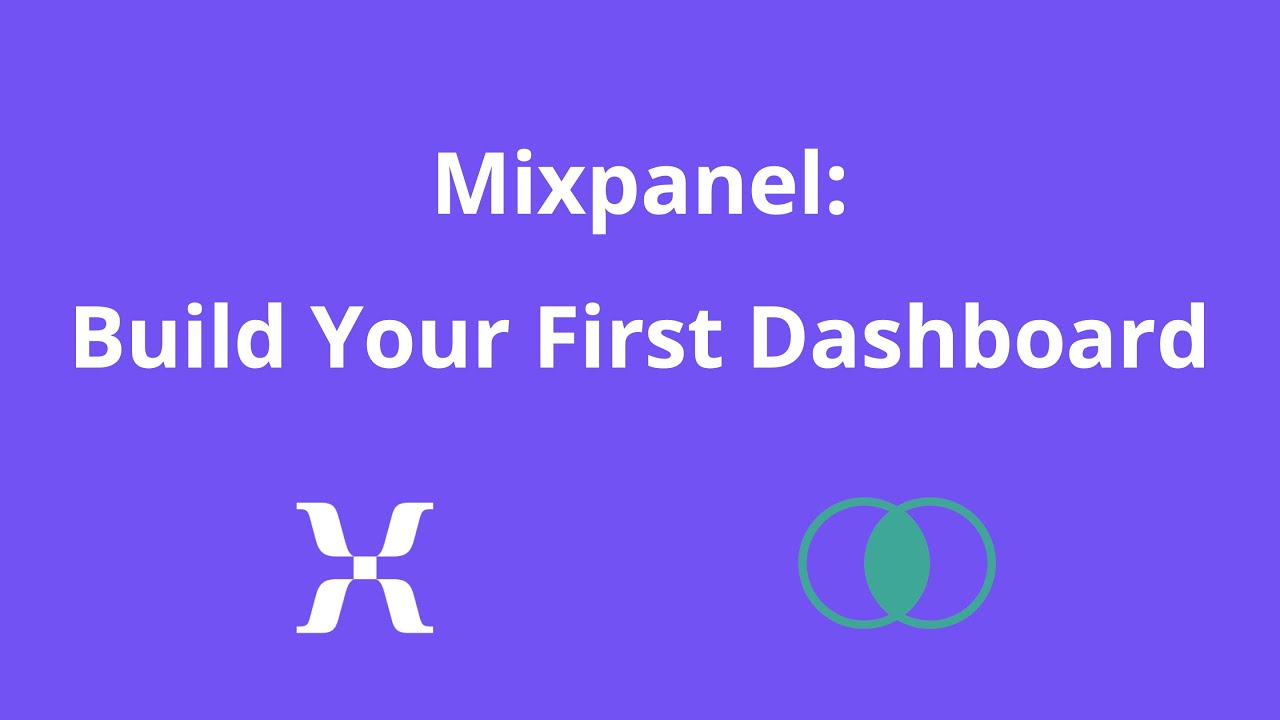 Mixpanel:
Build Your First Dashboard